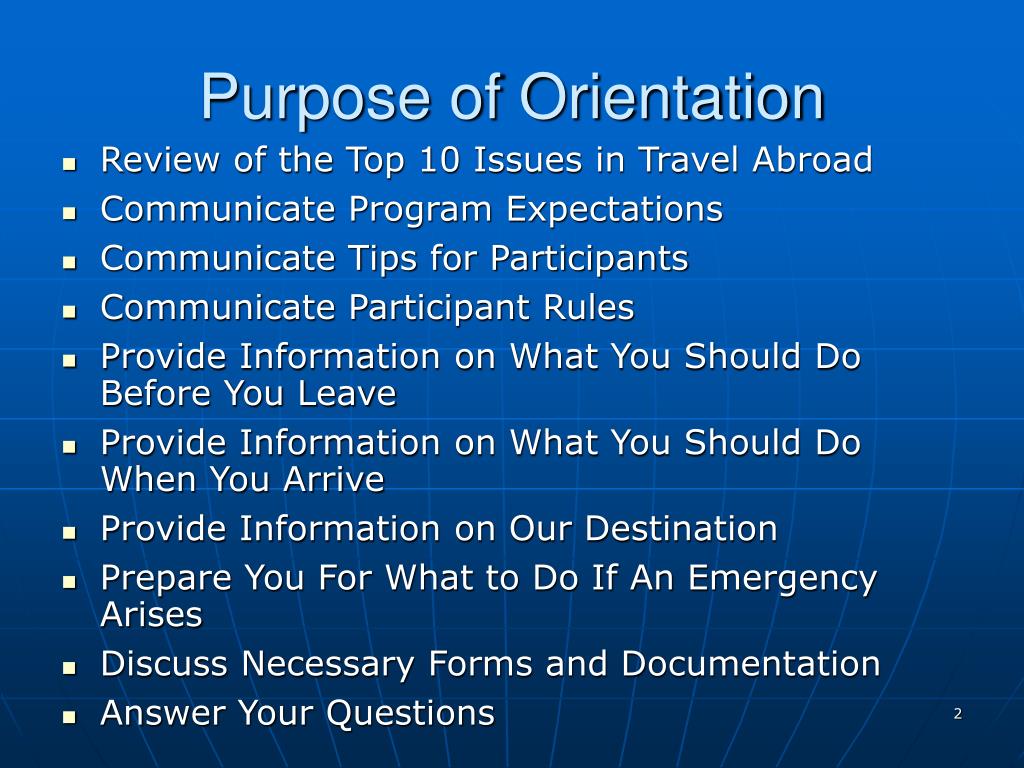 Purpose of Orientation

- Review of the Top 10 Issues in Travel Abroad
- Communicate Program Expectations
- Communicate Tips for Participants
- Communicate Participant Rules
- Provide Information on What You Should Do Before You Leave
- Provide Information on What You Should Do When You Arrive
- Provide Information on Our Destination
- Prepare You For What to Do If An Emergency Arises
- Discuss Necessary Forms and Documentation
- Answer Your Questions

2